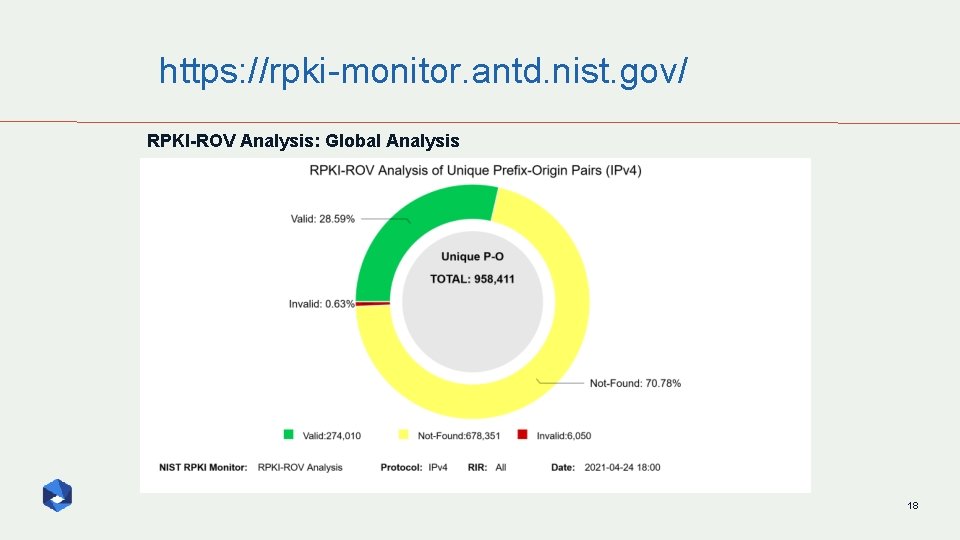 https://rpki-monitor.antd.nist.gov/

RPKI-ROV Analysis: Global Analysis

RPKI-ROV Analysis of Unique Prefix-Origin Pairs (IPv4)

Valid: 28.59%

Unique P-O

TOTAL: 958,411

Invalid: 0.63%

Not-Found: 70.78%

Valid:274,010 Not-Found:678,351 Invalid:6,050

NIST RPKI Monitor: RPKI-ROV Analysis Protocol: IPv4 RIR: All Date: 2021-04-24 18:00

18